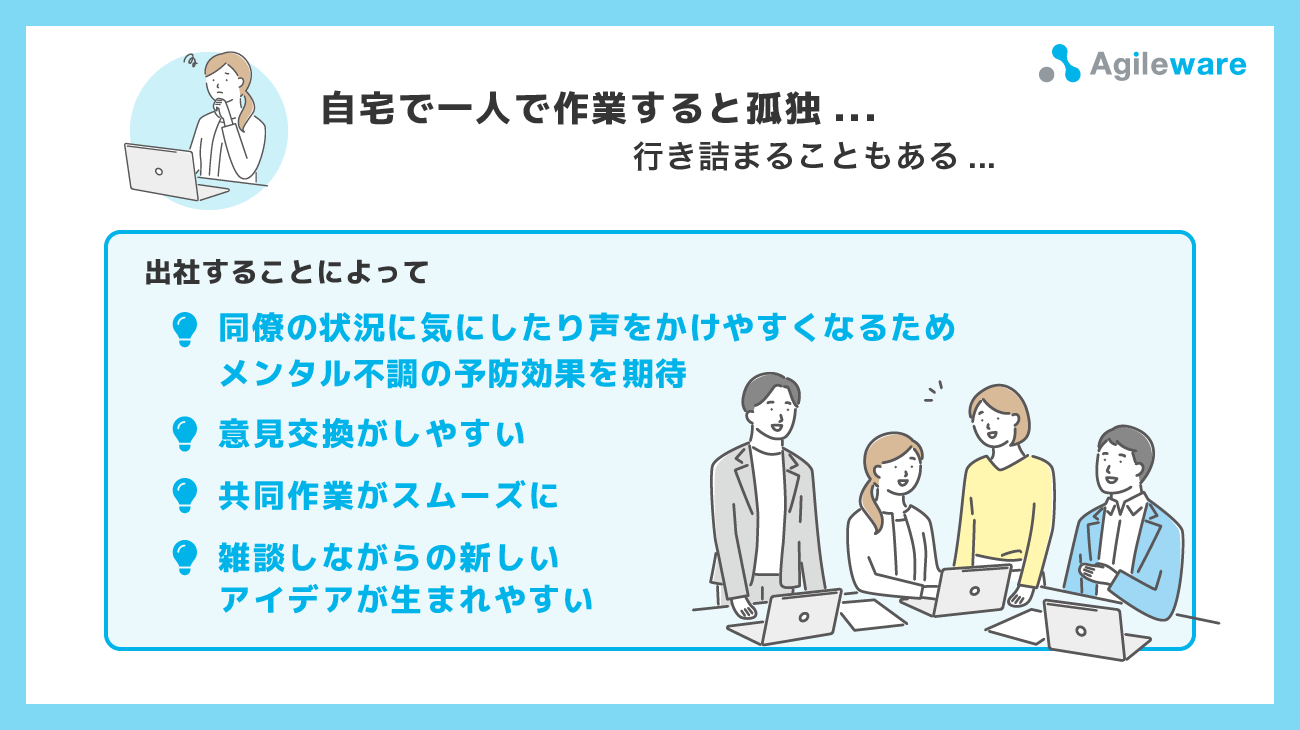 Agileware

自宅で一人で作業すると孤独 ...

行き詰まることもある ...

出社することによって

同僚の状況に気にしたり声をかけやすくなるため
メンタル不調の予防効果を期待

意見交換がしやすい

共同作業がスムーズに

雑談しながらの新しい
アイデアが生まれやすい